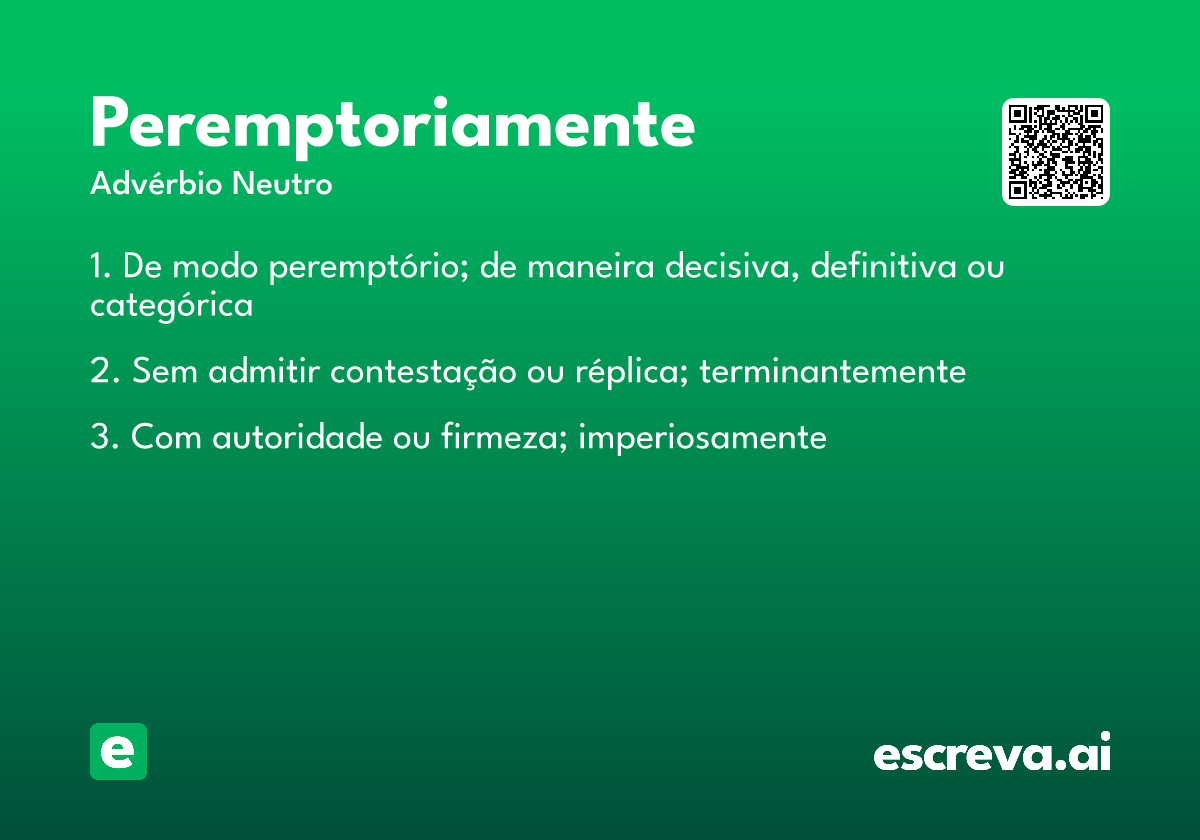 Peremptoriamente
Advérbio Neutro

1. De modo peremptório; de maneira decisiva, definitiva ou categórica

2. Sem admitir contestação ou réplica; terminantemente

3. Com autoridade ou firmeza; imperiosamente

e

escreva.ai